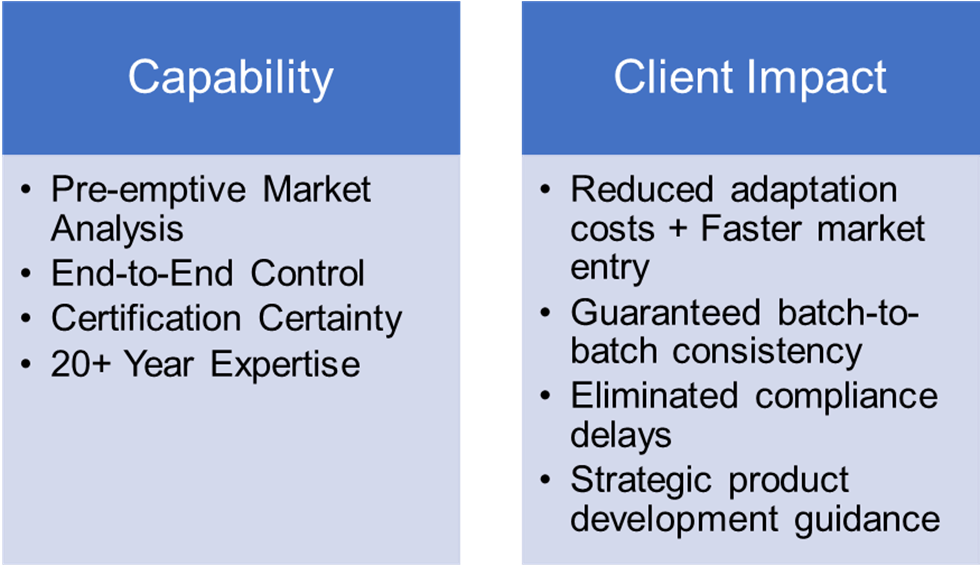 Capability

• Pre-emptive Market Analysis
• End-to-End Control
• Certification Certainty
• 20+ Year Expertise

Client Impact

• Reduced adaptation costs + Faster market entry
• Guaranteed batch-to-batch consistency
• Eliminated compliance delays
• Strategic product development guidance